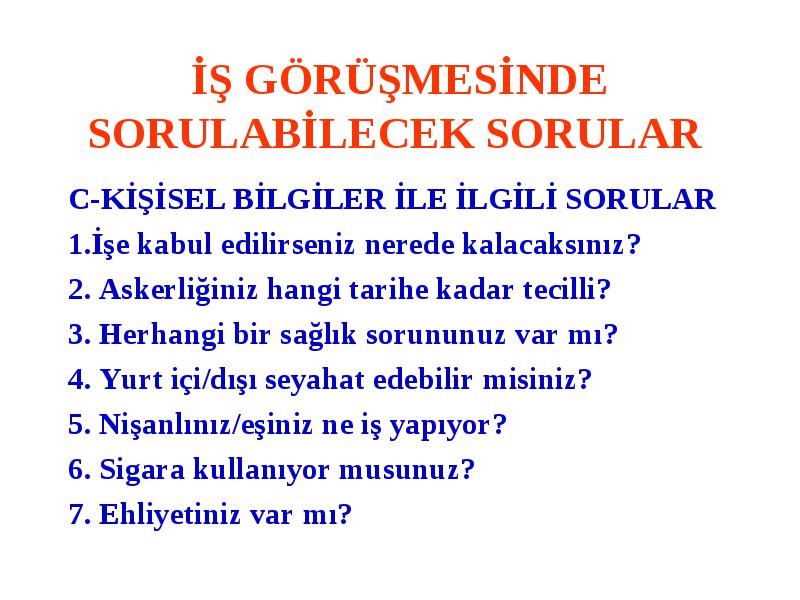 İŞ GÖRÜŞMESİNDE SORULABİLECEK SORULAR

C-KİŞİSEL BİLGİLER İLE İLGİLİ SORULAR

1.İşe kabul edilirseniz nerede kalacaksınız?

2. Askerliğiniz hangi tarihe kadar tecilli?

3. Herhangi bir sağlık sorununuz var mı?

4. Yurt içi/dışı seyahat edebilir misiniz?

5. Nişanlınız/eşiniz ne iş yapıyor?

6. Sigara kullanıyor musunuz?

7. Ehliyetiniz var mı?